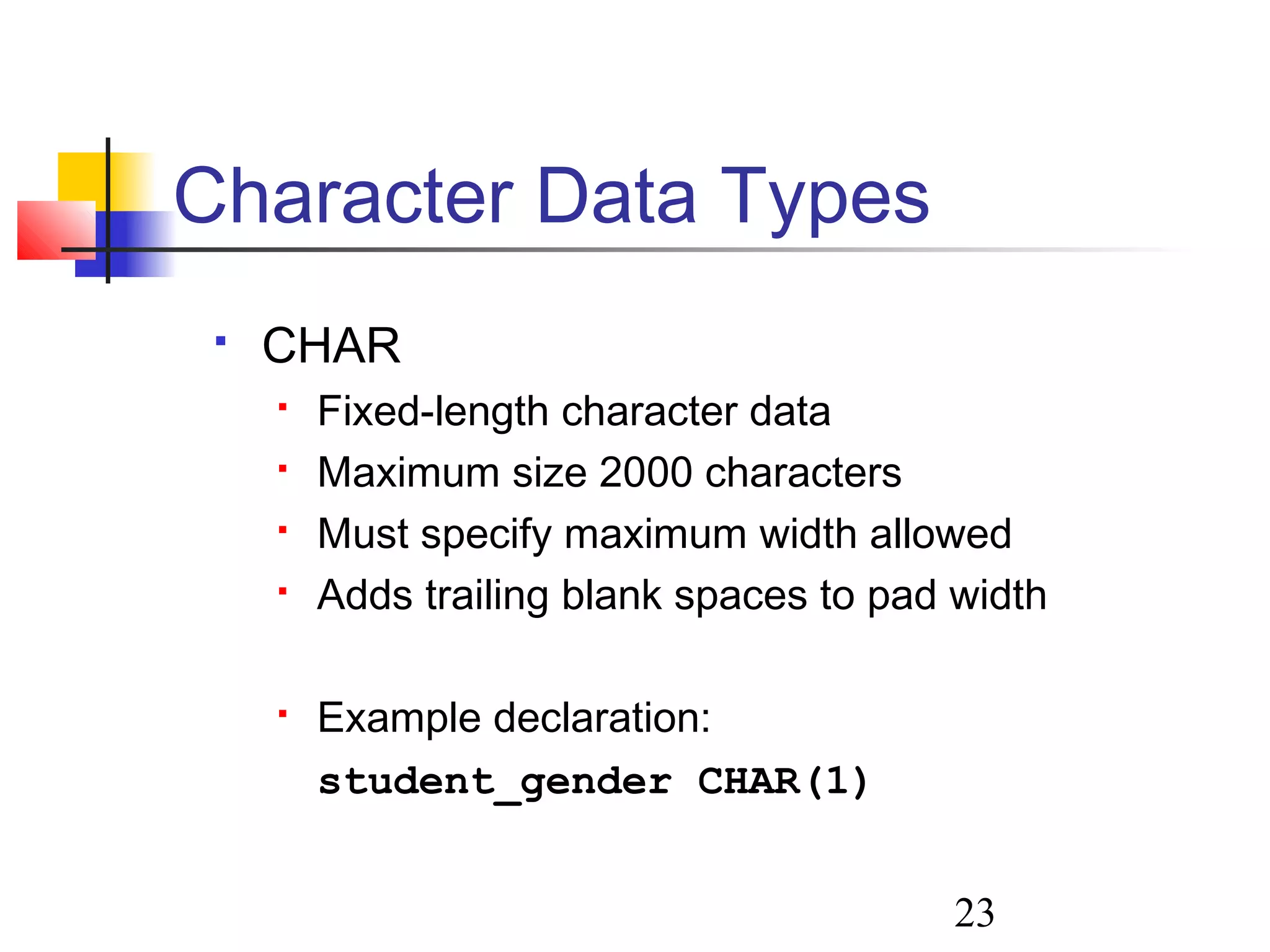 Character Data Types

- CHAR
  - Fixed-length character data
  - Maximum size 2000 characters
  - Must specify maximum width allowed
  - Adds trailing blank spaces to pad width

  - Example declaration:
    student_gender CHAR(1)

23